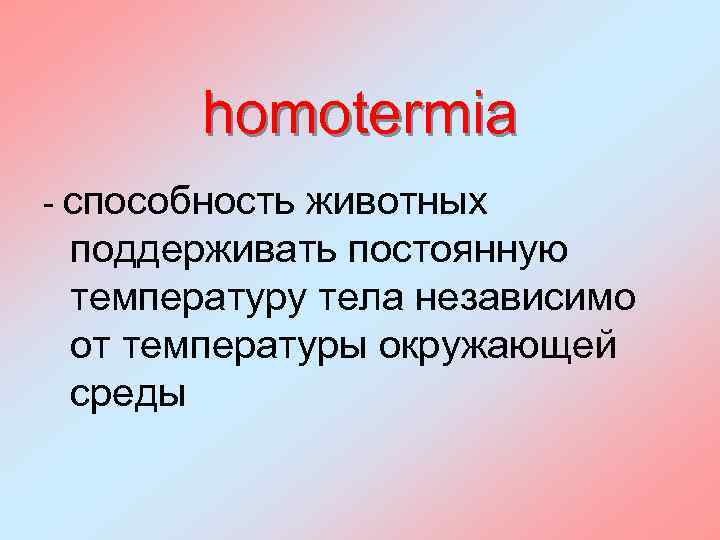 homotermia

- способность животных поддерживать постоянную температуру тела независимо от температуры окружающей среды